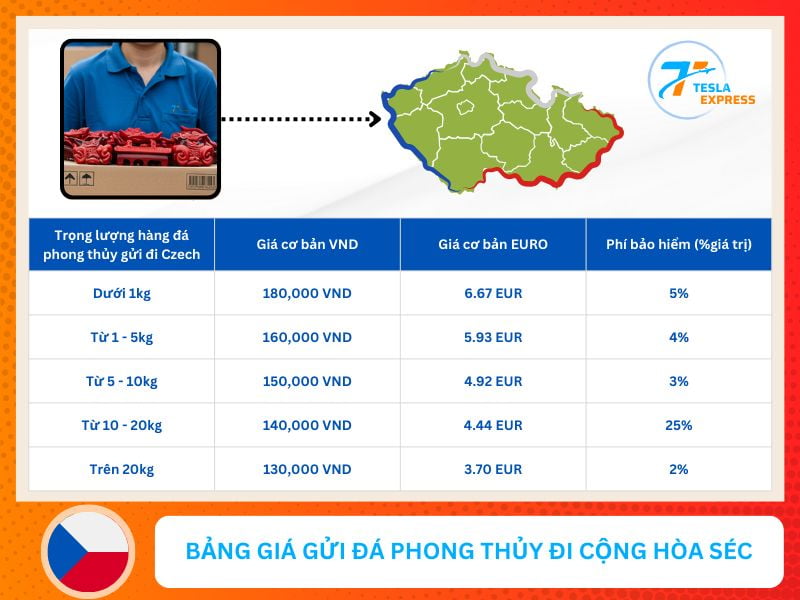 TESLA EXPRESS

| Trọng lượng hàng đá phong thủy gửi đi Czech | Giá cơ bản VND | Giá cơ bản EURO | Phí bảo hiểm (%giá trị) |
|---|---|---|---|
| Dưới 1kg | 180,000 VND | 6.67 EUR | 5% |
| Từ 1 - 5kg | 160,000 VND | 5.93 EUR | 4% |
| Từ 5 - 10kg | 150,000 VND | 4.92 EUR | 3% |
| Từ 10 - 20kg | 140,000 VND | 4.44 EUR | 25% |
| Trên 20kg | 130,000 VND | 3.70 EUR | 2% |

BẢNG GIÁ GỬI ĐÁ PHONG THỦY ĐI CỘNG HÒA SÉC